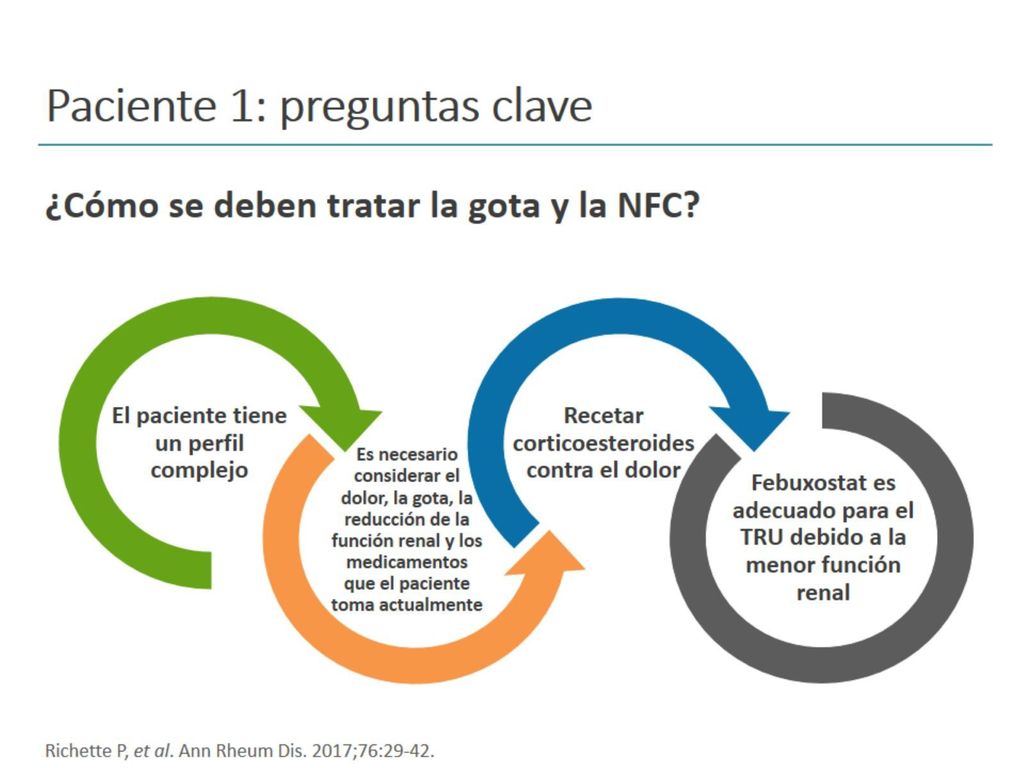 Paciente 1: preguntas clave

¿Cómo se deben tratar la gota y la NFC?

El paciente tiene un perfil complejo

Es necesario considerar el dolor, la gota, la reducción de la función renal y los medicamentos que el paciente toma actualmente

Recetar corticoesteroides contra el dolor

Febuxostat es adecuado para el TRU debido a la menor función renal

Richette P, et al. Ann Rheum Dis. 2017;76:29-42.